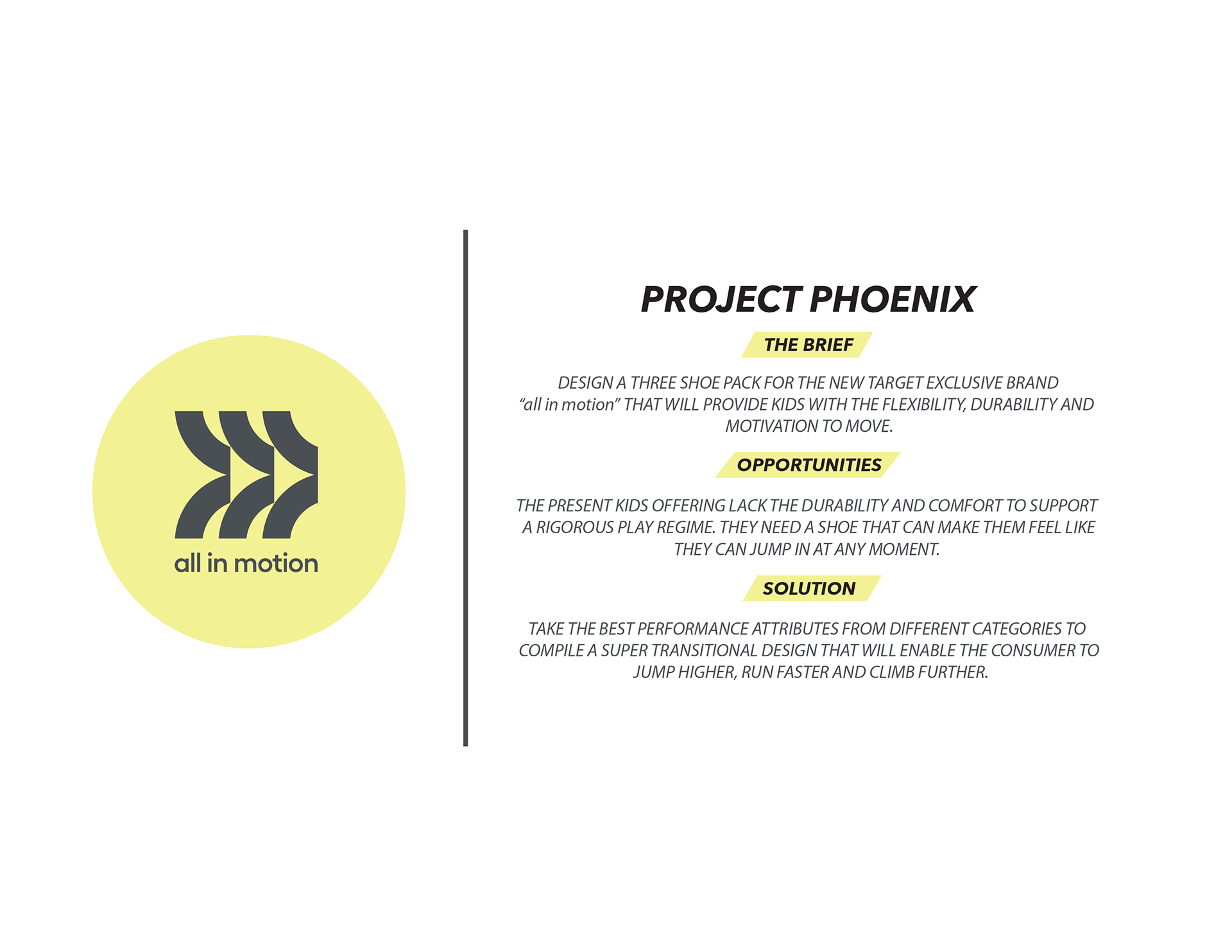 all in motion

PROJECT PHOENIX

THE BRIEF

DESIGN A THREE SHOE PACK FOR THE NEW TARGET EXCLUSIVE BRAND "all in motion" THAT WILL PROVIDE KIDS WITH THE FLEXIBILITY, DURABILITY AND MOTIVATION TO MOVE.

OPPORTUNITIES

THE PRESENT KIDS OFFERING LACK THE DURABILITY AND COMFORT TO SUPPORT A RIGOROUS PLAY REGIME. THEY NEED A SHOE THAT CAN MAKE THEM FEEL LIKE THEY CAN JUMP IN AT ANY MOMENT.

SOLUTION

TAKE THE BEST PERFORMANCE ATTRIBUTES FROM DIFFERENT CATEGORIES TO COMPILE A SUPER TRANSITIONAL DESIGN THAT WILL ENABLE THE CONSUMER TO JUMP HIGHER, RUN FASTER AND CLIMB FURTHER.